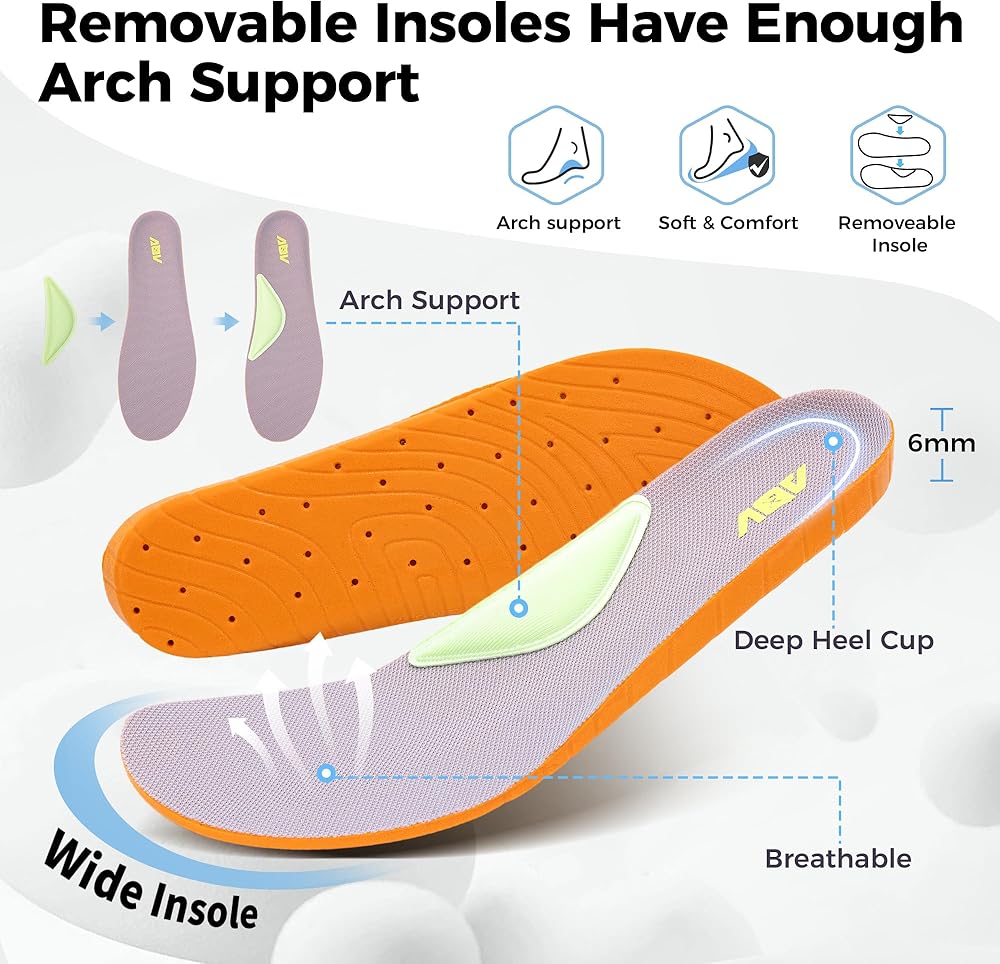 Removable Insoles Have Enough Arch Support

Arch support

Soft & Comfort

Removeable Insole

ABV

ABV

Arch Support

6mm

ABV

Deep Heel Cup

Breathable

Wide Insole